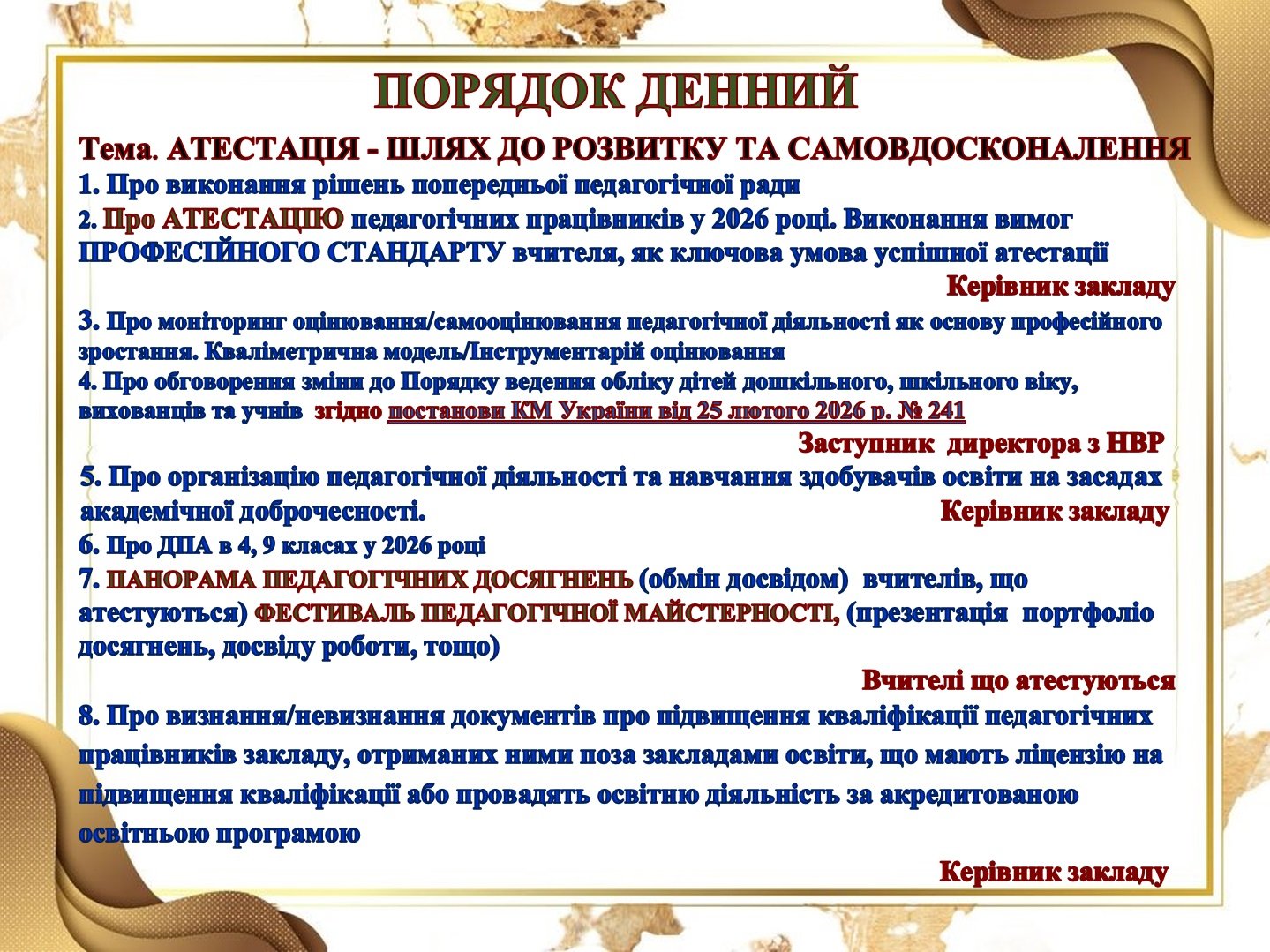 ПОРЯДОК ДЕННИЙ

Тема. АТЕСТАЦІЯ - ШЛЯХ ДО РОЗВИТКУ ТА САМОВДОСКОНАЛЕННЯ

1. Про виконання рішень попередньої педагогічної ради

2. Про АТЕСТАЦІЮ педагогічних працівників у 2026 році. Виконання вимог ПРОФЕСІЙНОГО СТАНДАРТУ вчителя, як ключова умова успішної атестації

Керівник закладу

3. Про моніторинг оцінювання/самооцінювання педагогічної діяльності як основу професійного зростання. Кваліметрична модель/Інструментарій оцінювання

4. Про обговорення зміни до Порядку ведення обліку дітей дошкільного, шкільного віку, вихованців та учнів згідно постанови КМ України від 25 лютого 2026 р. № 241

Заступник директора з НВР

5. Про організацію педагогічної діяльності та навчання здобувачів освіти на засадах академічної доброчесності.

Керівник закладу

6. Про ДПА в 4, 9 класах у 2026 році

7. ПАНОРАМА ПЕДАГОГІЧНИХ ДОСЯГНЕНЬ (обмін досвідом) вчителів, що атестуються) ФЕСТИВАЛЬ ПЕДАГОГІЧНОЇ МАЙСТЕРНОСТІ, (презентація портфоліо досягнень, досвіду роботи, тощо)

Вчителі що атестуються

8. Про визнання/невизнання документів про підвищення кваліфікації педагогічних працівників закладу, отриманих ними поза закладами освіти, що мають ліцензію на підвищення кваліфікації або провадять освітню діяльність за акредитованою освітньою програмою

Керівник закладу